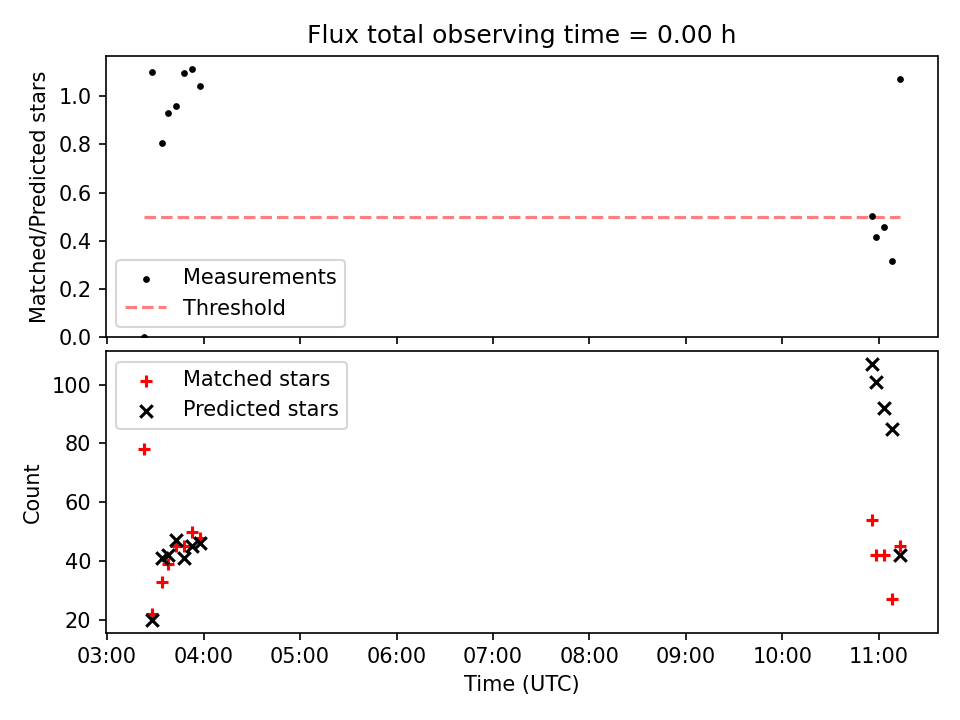 Flux total observing time = 0.00 h

Matched/Predicted stars

1.0
0.8
0.6
0.4
0.2
0.0

Measurements
Threshold

Count

100
80
60
40
20

Matched stars
Predicted stars

03:00 04:00 05:00 06:00 07:00 08:00 09:00 10:00 11:00

Time (UTC)